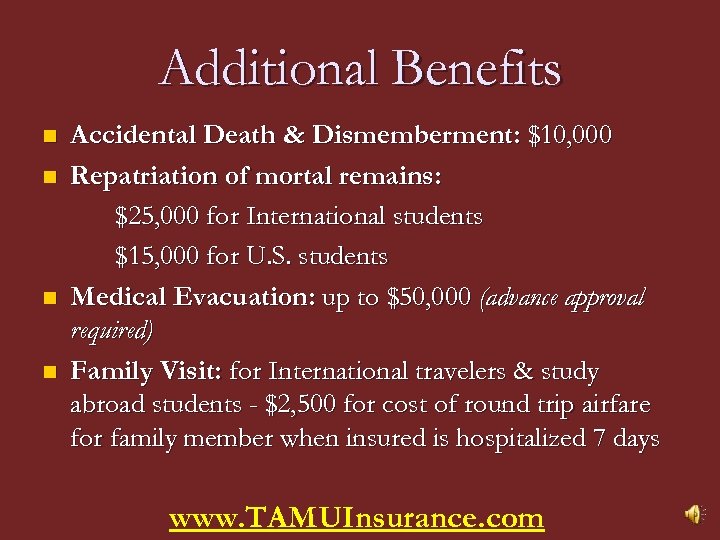 Additional Benefits

- Accidental Death & Dismemberment: \$10,000
- Repatriation of mortal remains:

\$25,000 for International students

\$15,000 for U.S. students

- Medical Evacuation: up to \$50,000 (advance approval required)
- Family Visit: for International travelers & study abroad students - \$2,500 for cost of round trip airfare for family member when insured is hospitalized 7 days

www.TAMUInsurance.com